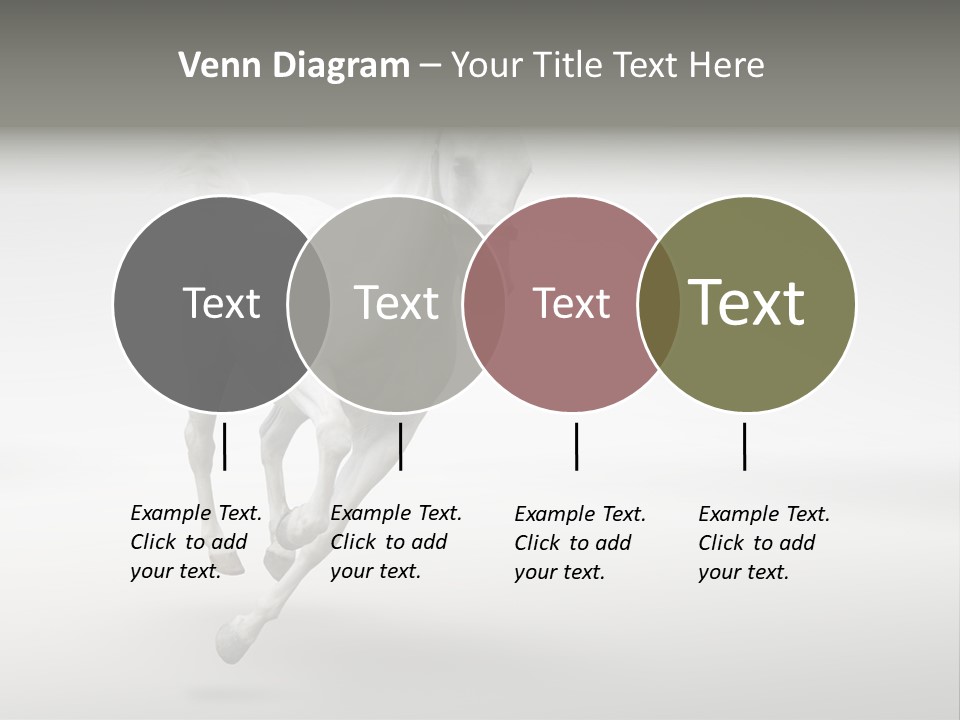 Venn Diagram – Your Title Text Here

Text

Text

Text

Text

Example Text. Click to add your text.

Example Text. Click to add your text.

Example Text. Click to add your text.

Example Text. Click to add your text.